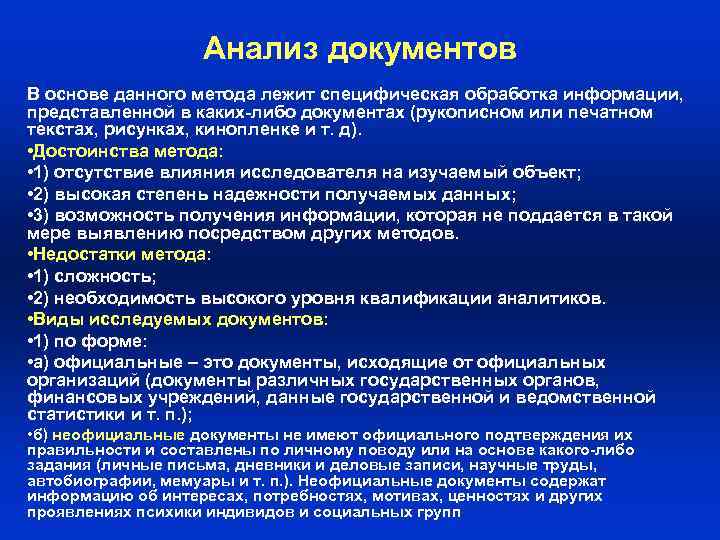 Анализ документов

В основе данного метода лежит специфическая обработка информации, представленной в каких-либо документах (рукописном или печатном текстах, рисунках, кинопленке и т. д).

•Достоинства метода:

•1) отсутствие влияния исследователя на изучаемый объект;

•2) высокая степень надежности получаемых данных;

•3) возможность получения информации, которая не поддается в такой мере выявлению посредством других методов.

•Недостатки метода:

•1) сложность;

•2) необходимость высокого уровня квалификации аналитиков.

•Виды исследуемых документов:

•1) по форме:

•а) официальные – это документы, исходящие от официальных организаций (документы различных государственных органов, финансовых учреждений, данные государственной и ведомственной статистики и т. п.);

•б) неофициальные документы не имеют официального подтверждения их правильности и составлены по личному поводу или на основе какого-либо задания (личные письма, дневники и деловые записи, научные труды, автобиографии, мемуары и т. п.). Неофициальные документы содержат информацию об интересах, потребностях, мотивах, ценностях и других проявлениях психики индивидов и социальных групп